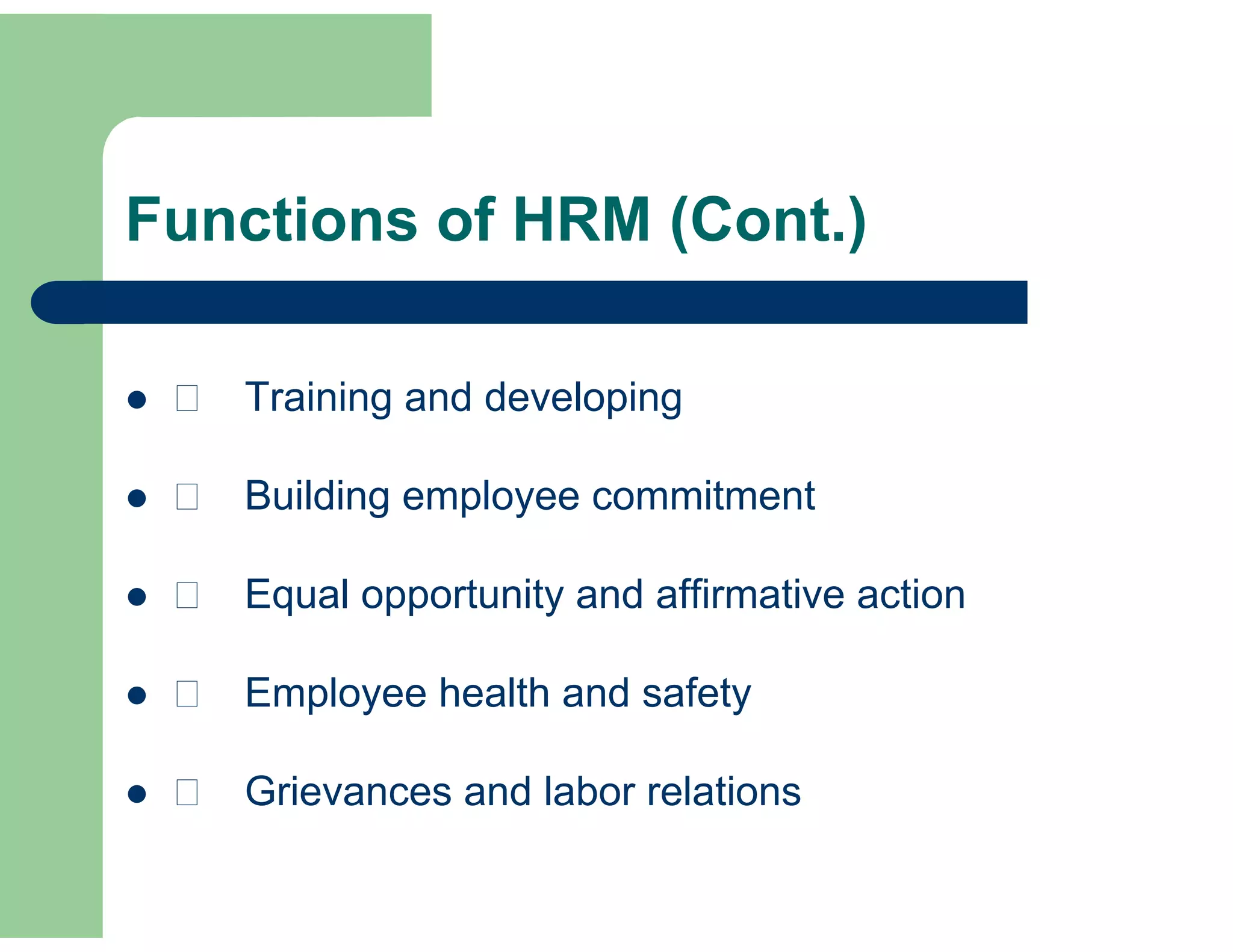 Functions of HRM (Cont.)

- □ Training and developing
- □ Building employee commitment
- □ Equal opportunity and affirmative action
- □ Employee health and safety
- □ Grievances and labor relations